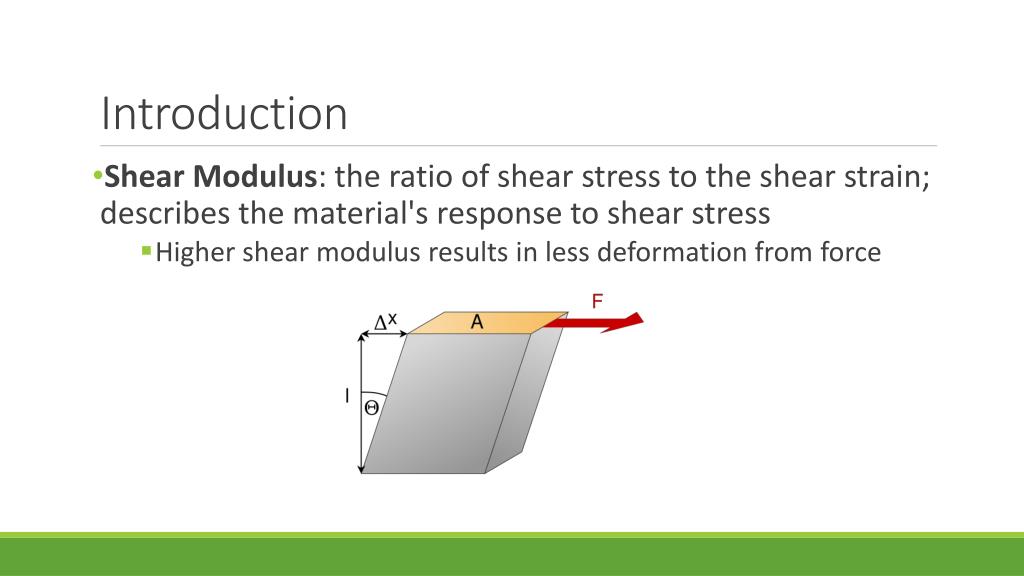 Introduction

•**Shear Modulus**: the ratio of shear stress to the shear strain; describes the material's response to shear stress

▪Higher shear modulus results in less deformation from force

$\Delta x$

A

F

l

$\Theta$